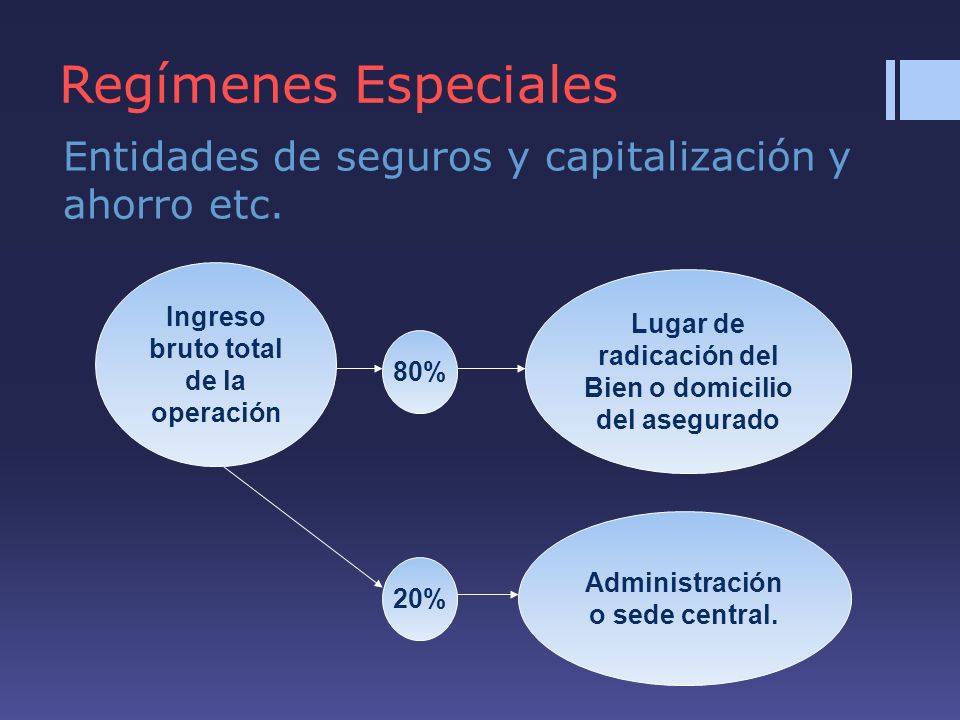 Regímenes Especiales

Entidades de seguros y capitalización y ahorro etc.

Ingreso bruto total de la operación

80%

Lugar de radicación del Bien o domicilio del asegurado

20%

Administración o sede central.